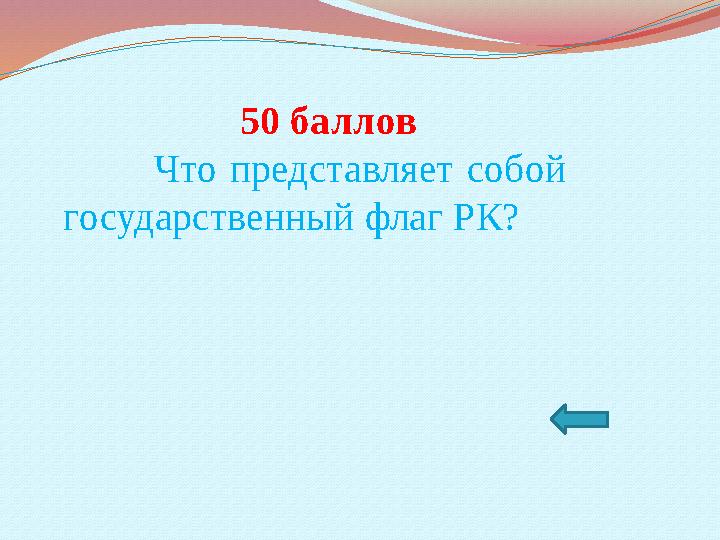 50 баллов

Что представляет собой государственный флаг РК?